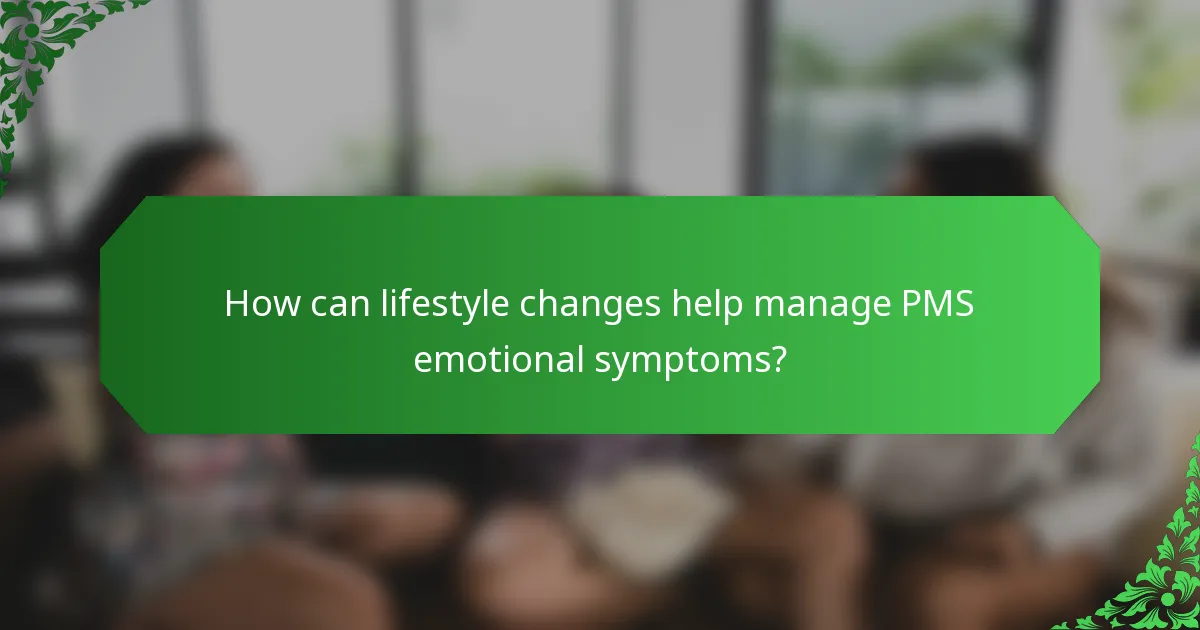 How can lifestyle changes help manage PMS emotional symptoms?